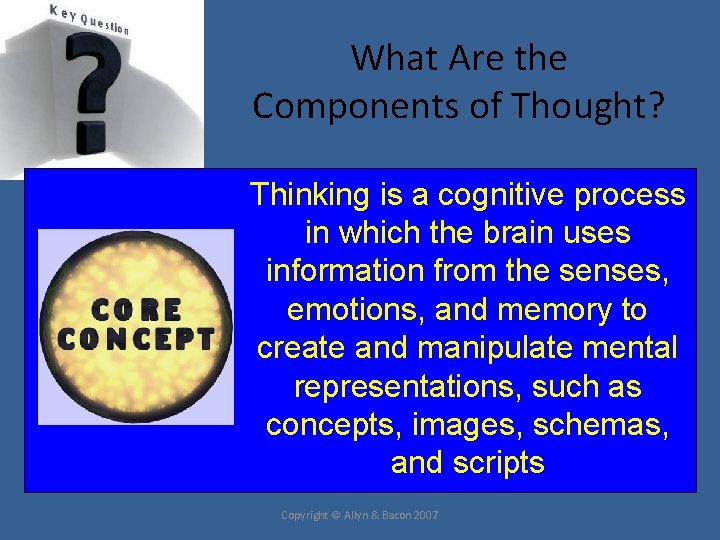 Key Question

?

What Are the Components of Thought?

CORE CONCEPT

Thinking is a cognitive process in which the brain uses information from the senses, emotions, and memory to create and manipulate mental representations, such as concepts, images, schemas, and scripts

Copyright © Allyn & Bacon 2007